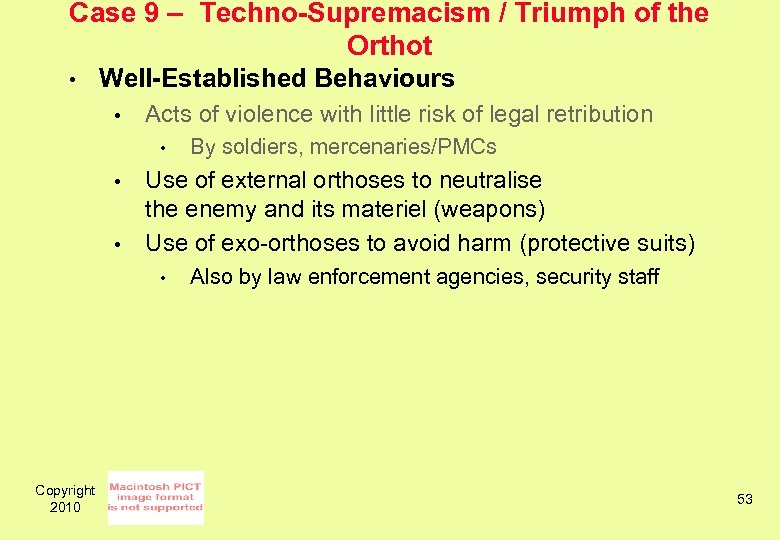 Case 9 – Techno-Supremacism / Triumph of the Orthot

• Well-Established Behaviours
  • Acts of violence with little risk of legal retribution
    • By soldiers, mercenaries/PMCs
  • Use of external orthoses to neutralise the enemy and its materiel (weapons)
  • Use of exo-orthoses to avoid harm (protective suits)
    • Also by law enforcement agencies, security staff

Copyright 2010

Macintosh PICT image format is not supported

53